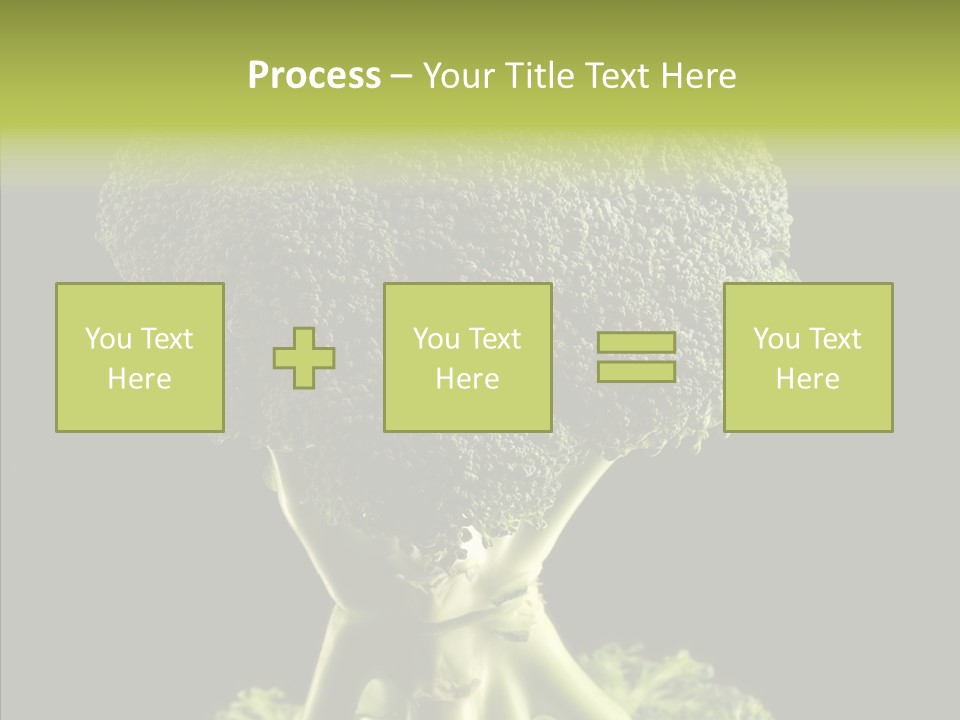 Process – Your Title Text Here

You Text Here

You Text Here

You Text Here